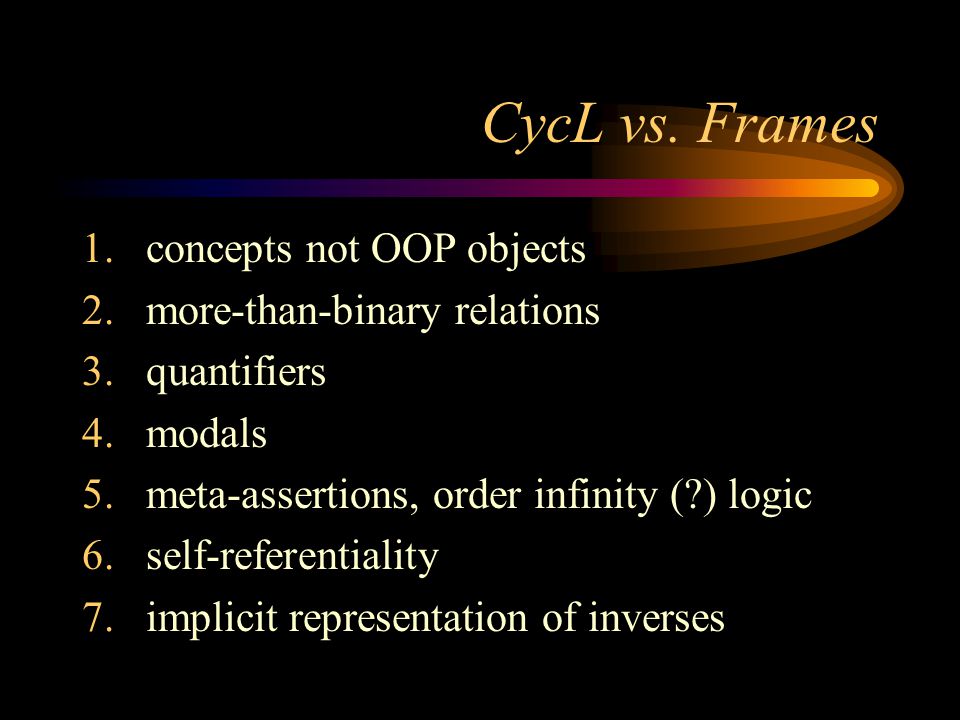 CycL vs. Frames

1. concepts not OOP objects
2. more-than-binary relations
3. quantifiers
4. modals
5. meta-assertions, order infinity (?) logic
6. self-referentiality
7. implicit representation of inverses